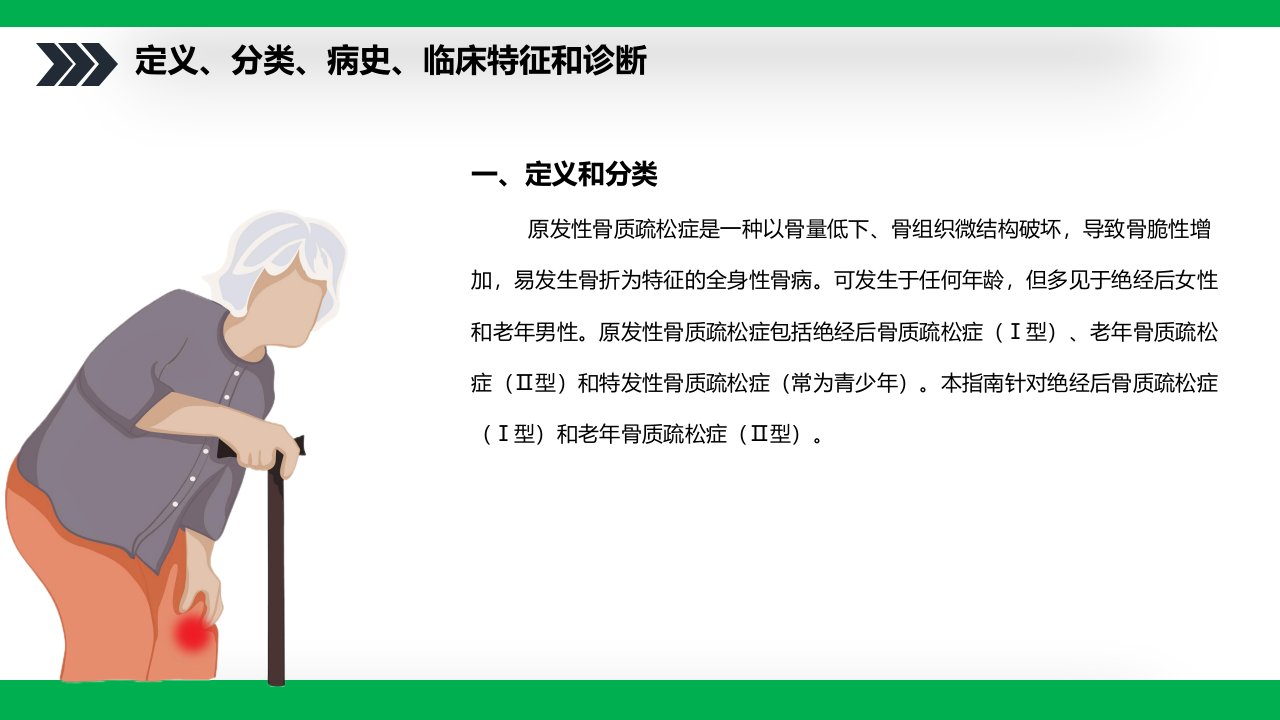 定义、分类、病史、临床特征和诊断

一、定义和分类

原发性骨质疏松症是一种以骨量低下、骨组织微结构破坏，导致骨脆性增加，易发生骨折为特征的全身性骨病。可发生于任何年龄，但多见于绝经后女性和老年男性。原发性骨质疏松症包括绝经后骨质疏松症（Ⅰ型）、老年骨质疏松症（Ⅱ型）和特发性骨质疏松症（常为青少年）。本指南针对绝经后骨质疏松症（Ⅰ型）和老年骨质疏松症（Ⅱ型）。